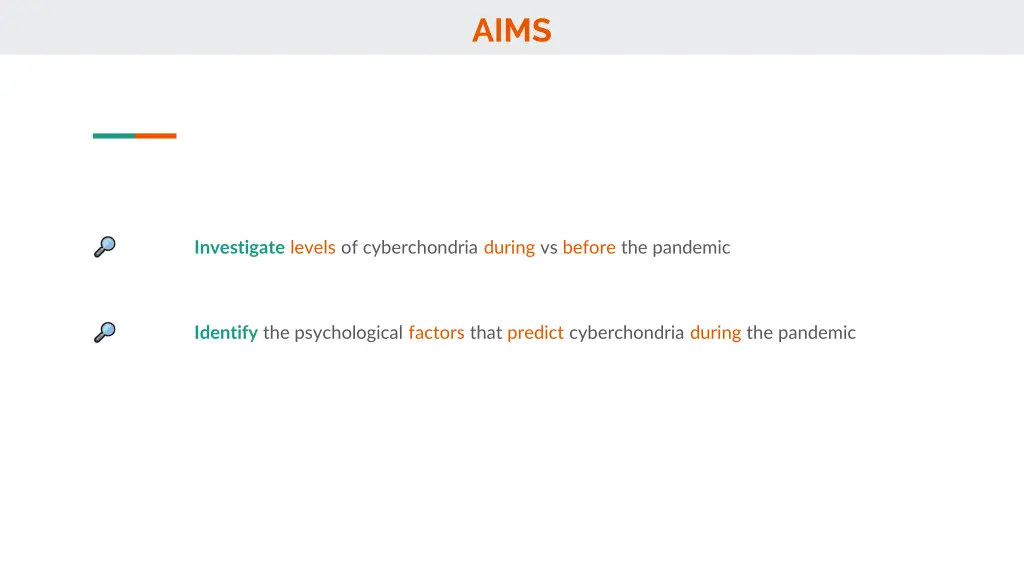 AIMS

Investigate levels of cyberchondria during vs before the pandemic

Identify the psychological factors that predict cyberchondria during the pandemic